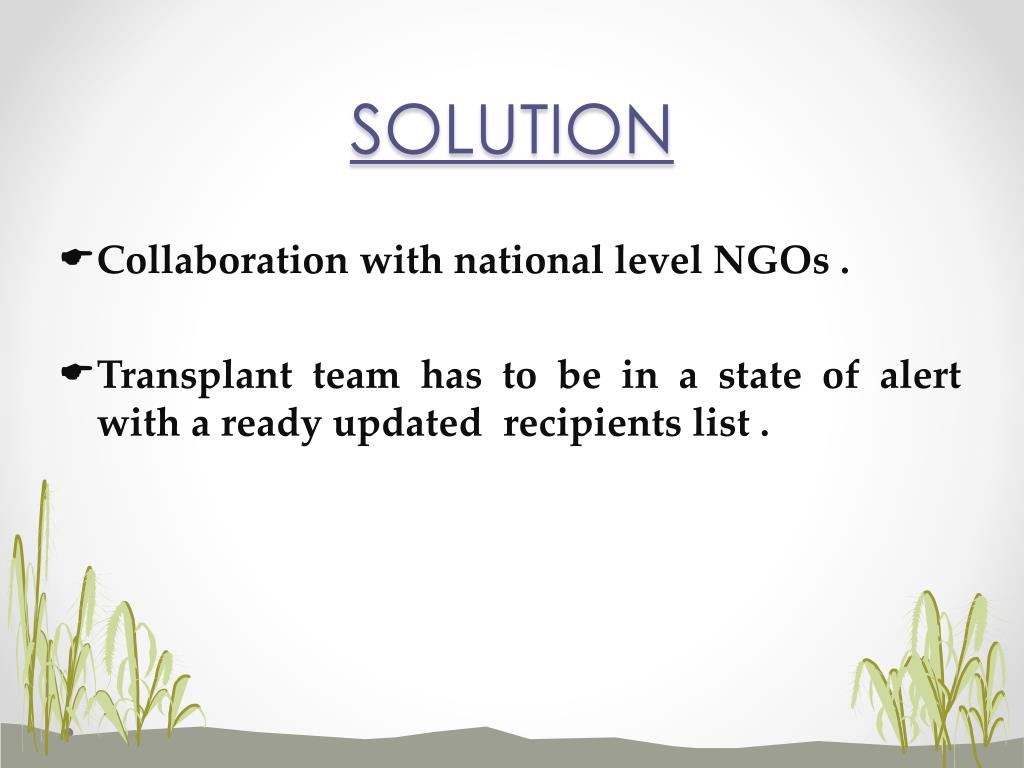 SOLUTION

Collaboration with national level NGOs .

Transplant team has to be in a state of alert with a ready updated recipients list .